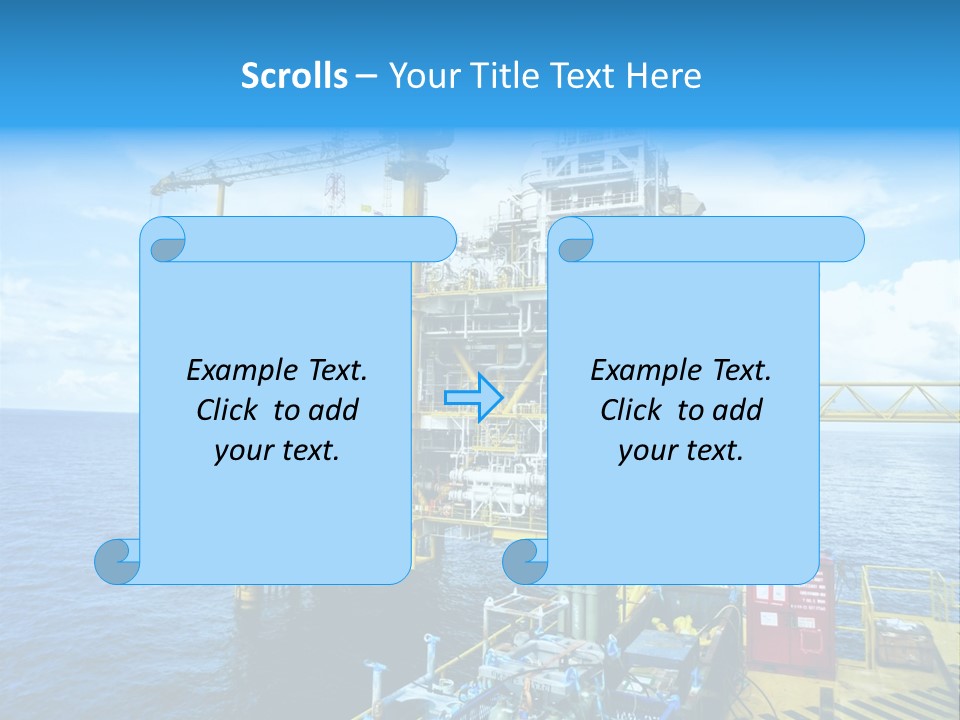 Scrolls – Your Title Text Here

Example Text. Click to add your text.

Example Text. Click to add your text.